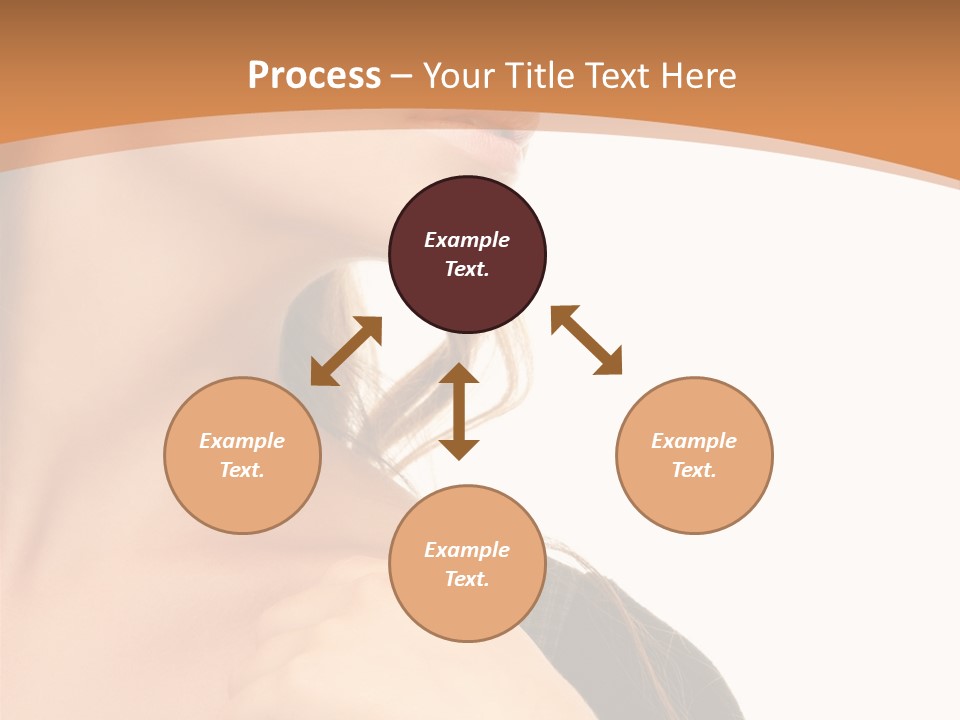 Process – Your Title Text Here

Example Text.

Example Text.

Example Text.

Example Text.